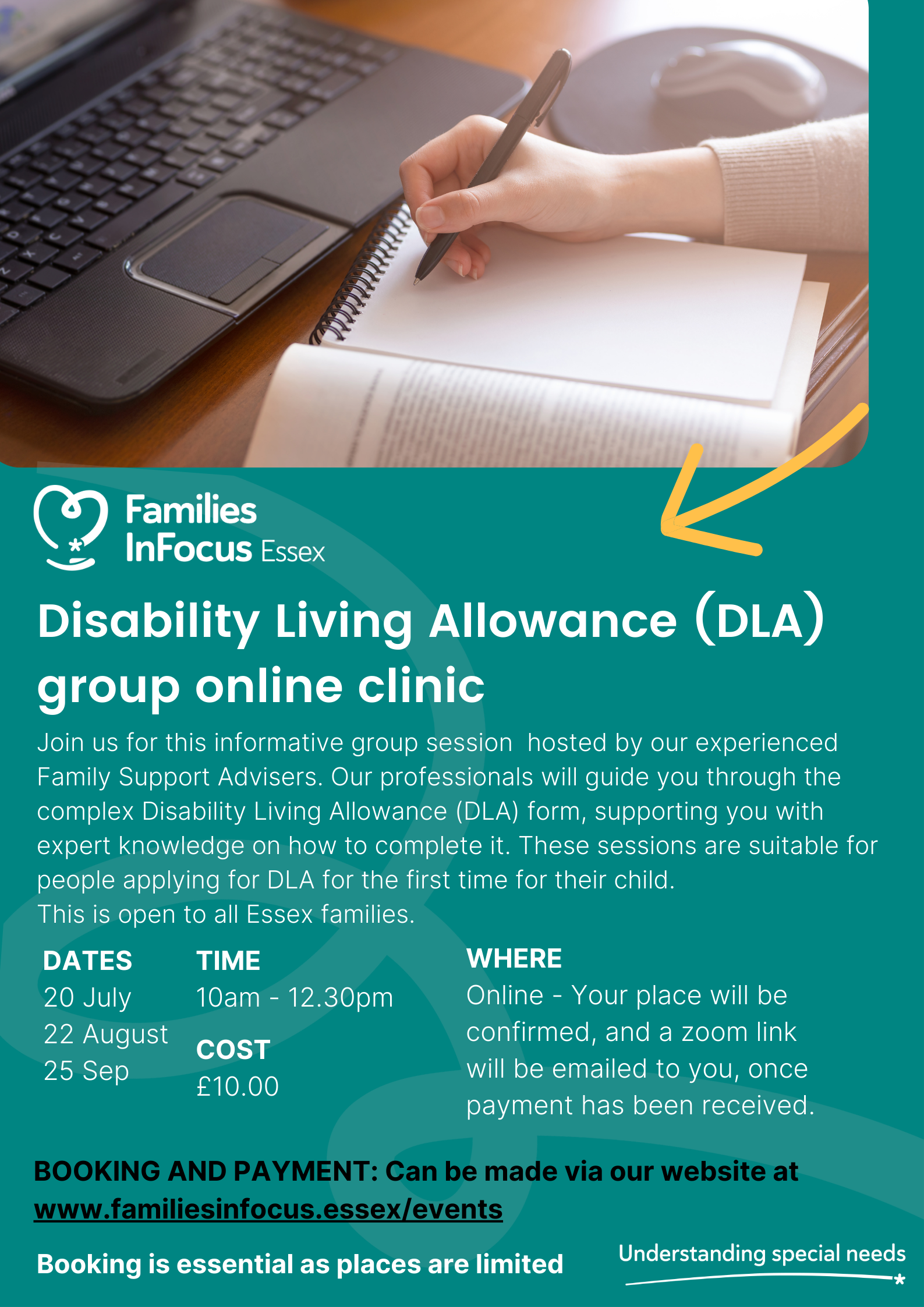 Families InFocus Essex

Disability Living Allowance (DLA) group online clinic

Join us for this informative group session hosted by our experienced Family Support Advisers. Our professionals will guide you through the complex Disability Living Allowance (DLA) form, supporting you with expert knowledge on how to complete it. These sessions are suitable for people applying for DLA for the first time for their child.
This is open to all Essex families.

DATES
20 July
22 August
25 Sep

TIME
10am - 12.30pm

COST
£10.00

WHERE
Online - Your place will be confirmed, and a zoom link will be emailed to you, once payment has been received.

BOOKING AND PAYMENT: Can be made via our website at www.familiesinfocus.essex/events

Booking is essential as places are limited

Understanding special needs